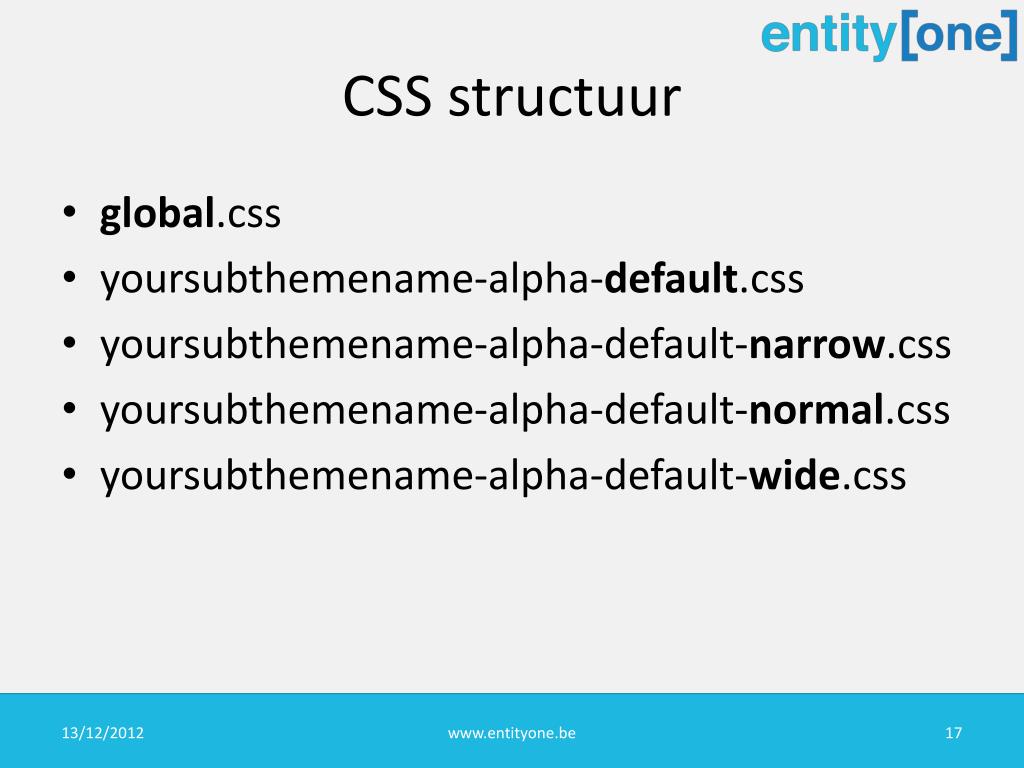 entity[one]

CSS structuur

• global.css
• yoursubthemename-alpha-default.css
• yoursubthemename-alpha-default-narrow.css
• yoursubthemename-alpha-default-normal.css
• yoursubthemename-alpha-default-wide.css

13/12/2012 www.entityone.be 17